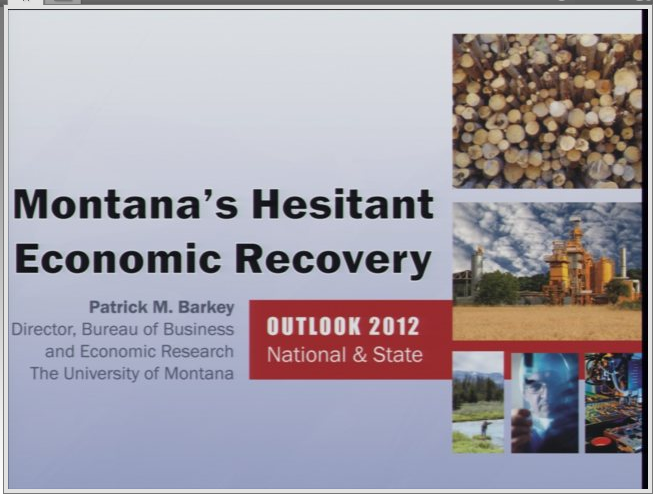 Montana's Hesitant Economic Recovery

Patrick M. Barkey
Director, Bureau of Business and Economic Research
The University of Montana

OUTLOOK 2012
National & State